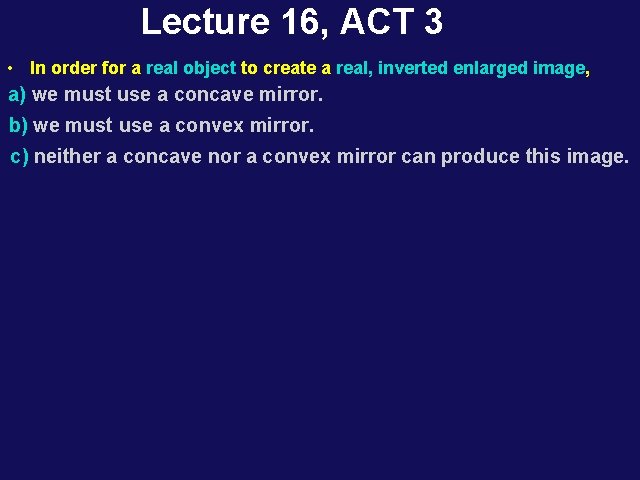 Lecture 16, ACT 3

• In order for a real object to create a real, inverted enlarged image,

a) we must use a concave mirror.

b) we must use a convex mirror.

c) neither a concave nor a convex mirror can produce this image.